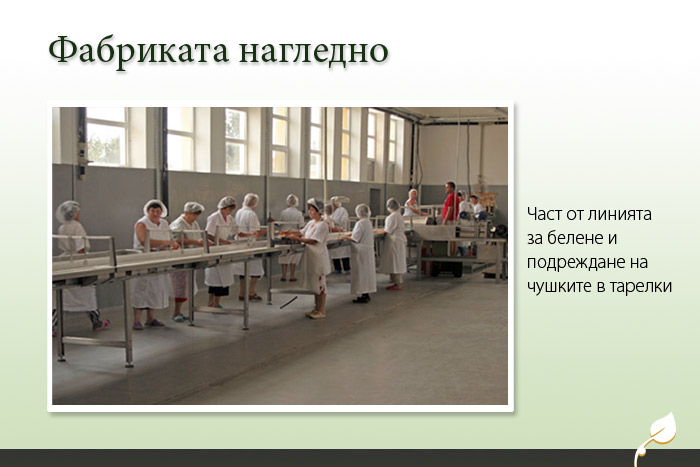 Фабриката нагледно

Част от линията за белене и подреждане на чушките в тарелки